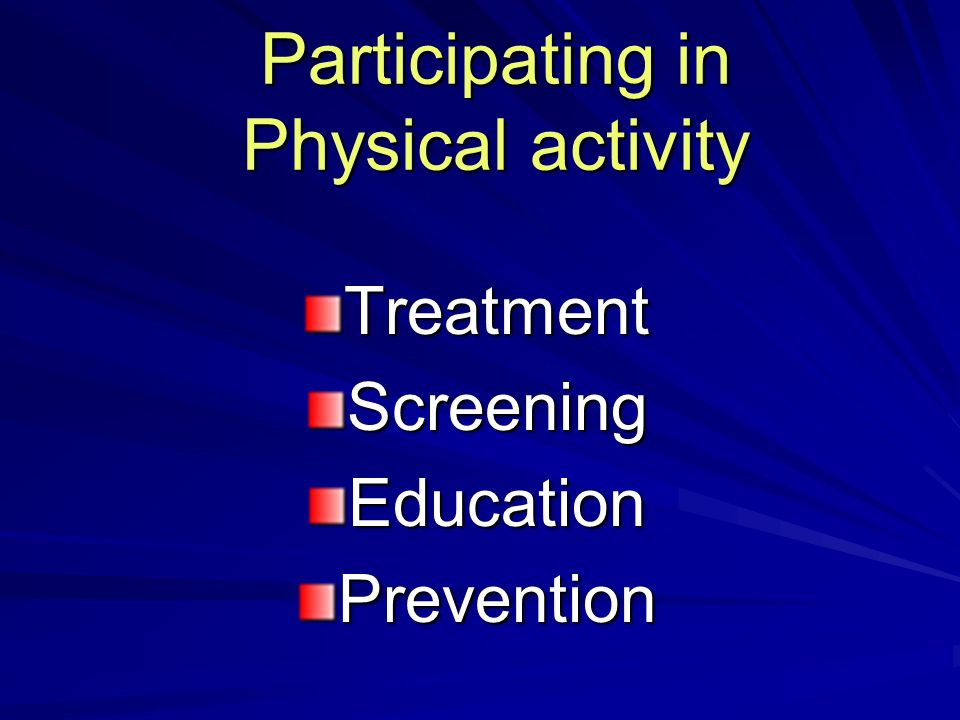 Participating in Physical activity

Treatment
Screening
Education
Prevention